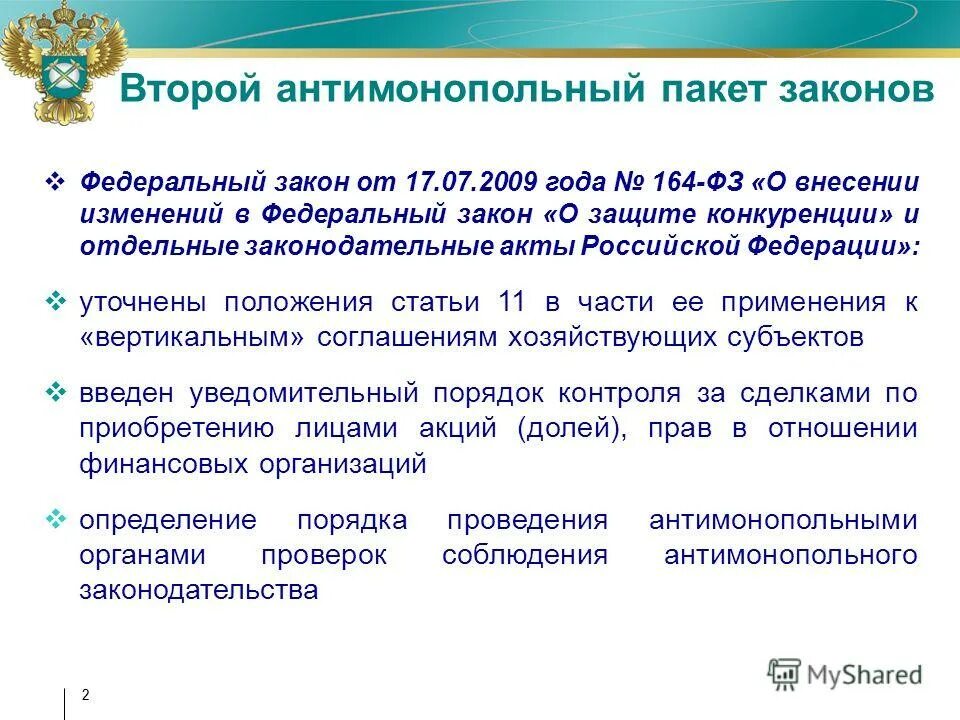 Второй антимонопольный пакет законов

❖ Федеральный закон от 17.07.2009 года № 164-ФЗ «О внесении изменений в Федеральный закон «О защите конкуренции» и отдельные законодательные акты Российской Федерации»:

❖ уточнены положения статьи 11 в части ее применения к «вертикальным» соглашениям хозяйствующих субъектов

❖ введен уведомительный порядок контроля за сделками по приобретению лицами акций (долей), прав в отношении финансовых организаций

❖ определение порядка проведения антимонопольными органами проверок соблюдения антимонопольного законодательства

2

MyShared